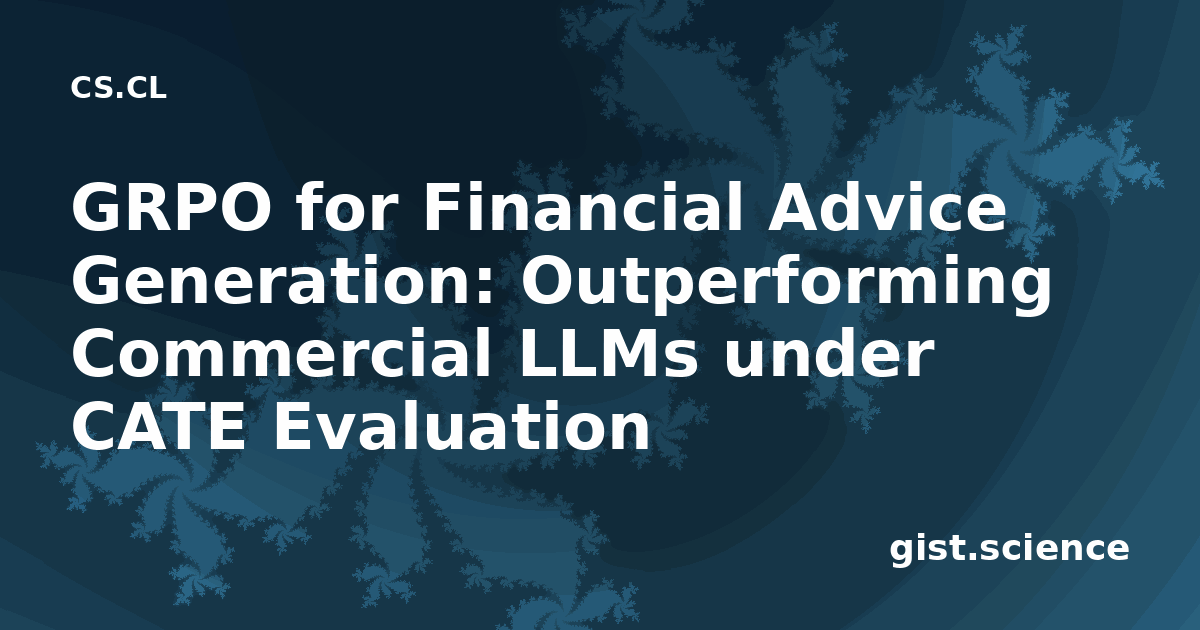 CS.CL

GRPO for Financial Advice Generation: Outperforming Commercial LLMs under CATE Evaluation

gist.science